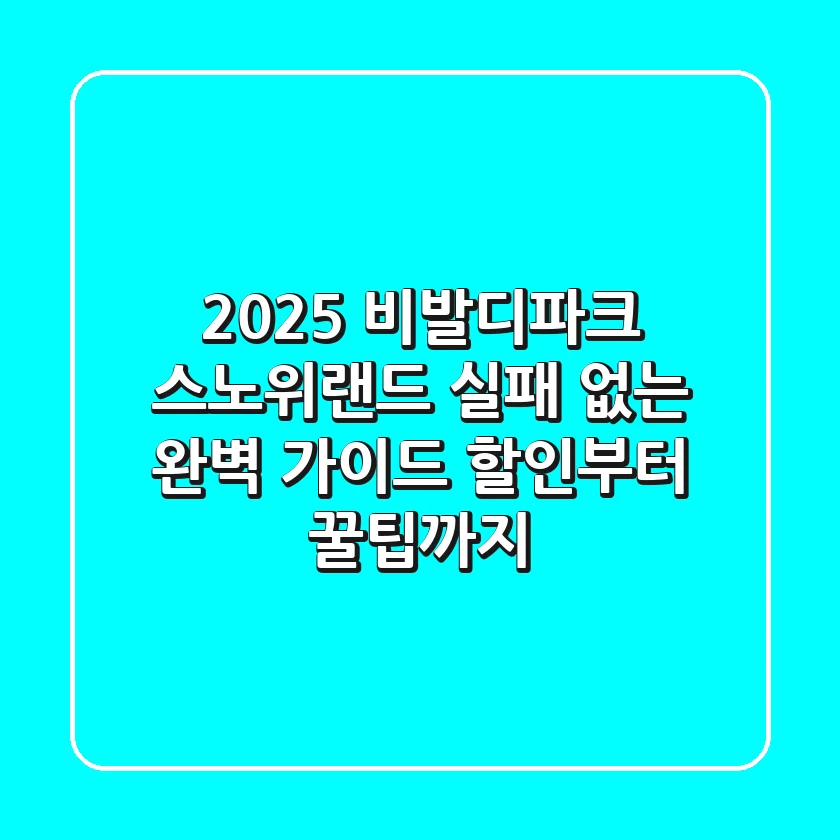 2025 비발디파크 스노위랜드 실패 없는 완벽 가이드 할인부터 꿀팁까지